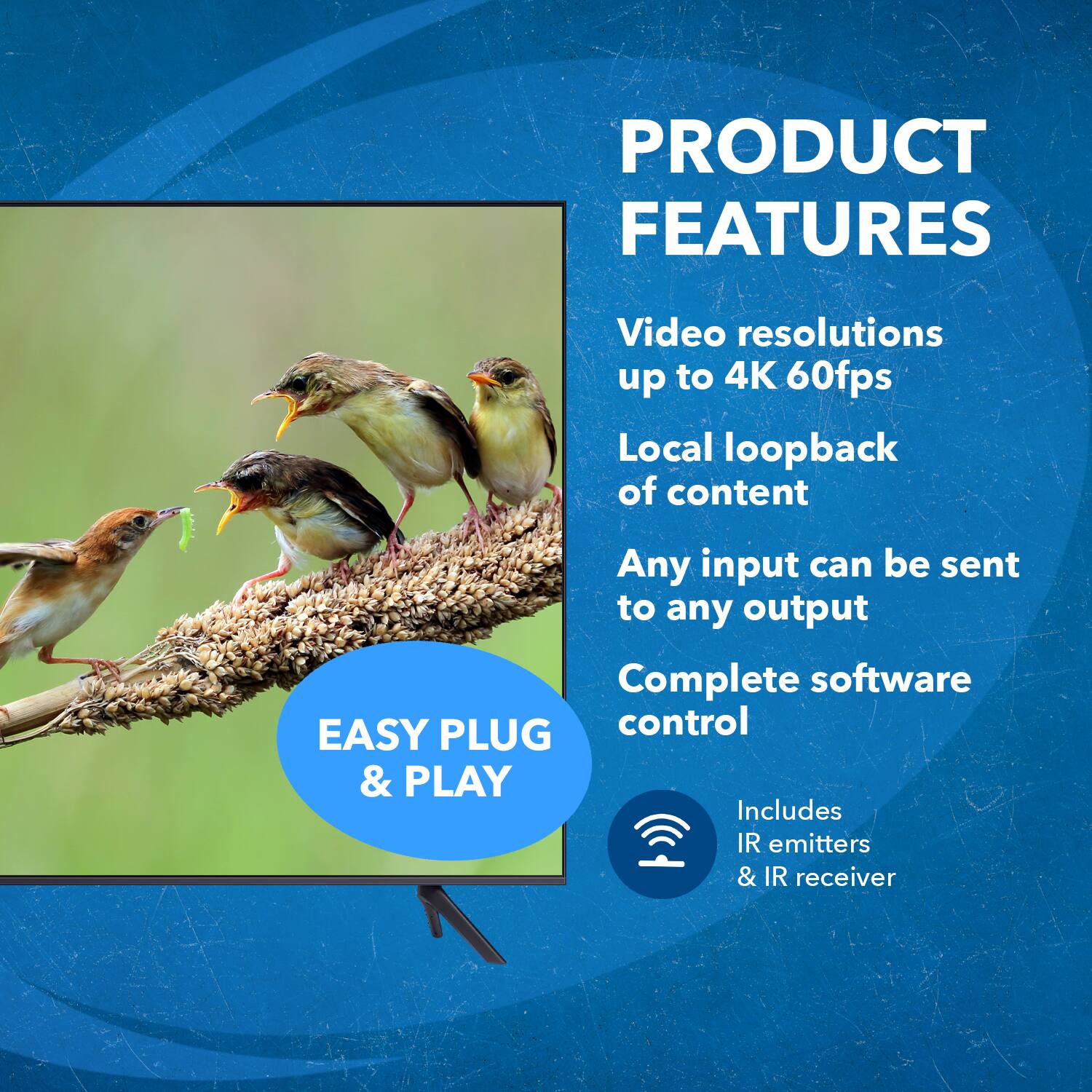 PRODUCT FEATURES

Video resolutions up to 4K 60fps

Local loopback of content

Any input can be sent to any output

Complete software control

EASY PLUG & PLAY

Includes IR emitters & IR receiver